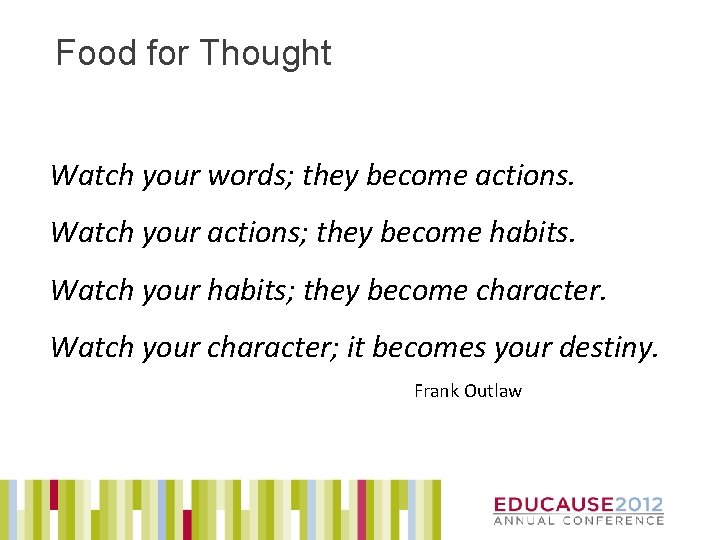 Food for Thought

Watch your words; they become actions.

Watch your actions; they become habits.

Watch your habits; they become character.

Watch your character; it becomes your destiny.

Frank Outlaw

EDUCAUSE2012
ANNUAL CONFERENCE